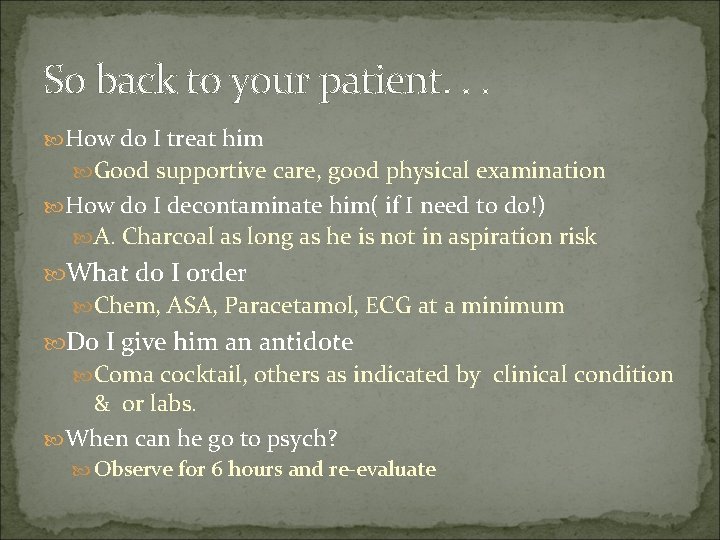 So back to your patient. . .

How do I treat him

Good supportive care, good physical examination

How do I decontaminate him( if I need to do!)

A. Charcoal as long as he is not in aspiration risk

What do I order

Chem, ASA, Paracetamol, ECG at a minimum

Do I give him an antidote

Coma cocktail, others as indicated by clinical condition & or labs.

When can he go to psych?

Observe for 6 hours and re-evaluate